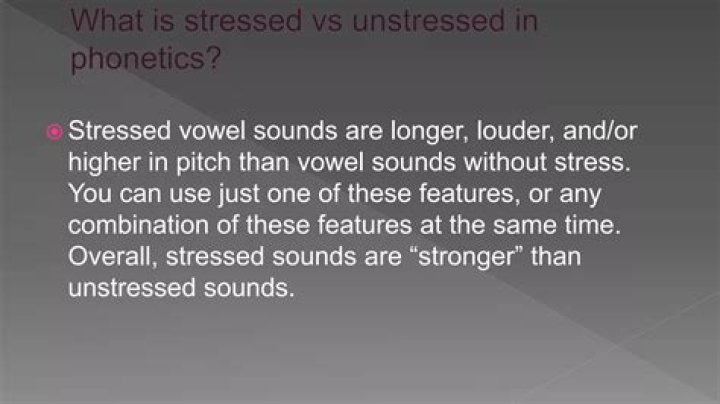 What is stressed vs unstressed in phonetics?

Stressed vowel sounds are longer, louder, and/or higher in pitch than vowel sounds without stress. You can use just one of these features, or any combination of these features at the same time. Overall, stressed sounds are “stronger” than unstressed sounds.